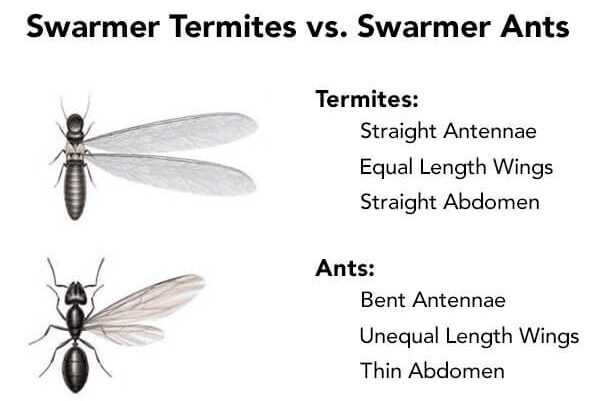 Swarmer Termites vs. Swarmer Ants

Termites:
Straight Antennae
Equal Length Wings
Straight Abdomen

Ants:
Bent Antennae
Unequal Length Wings
Thin Abdomen